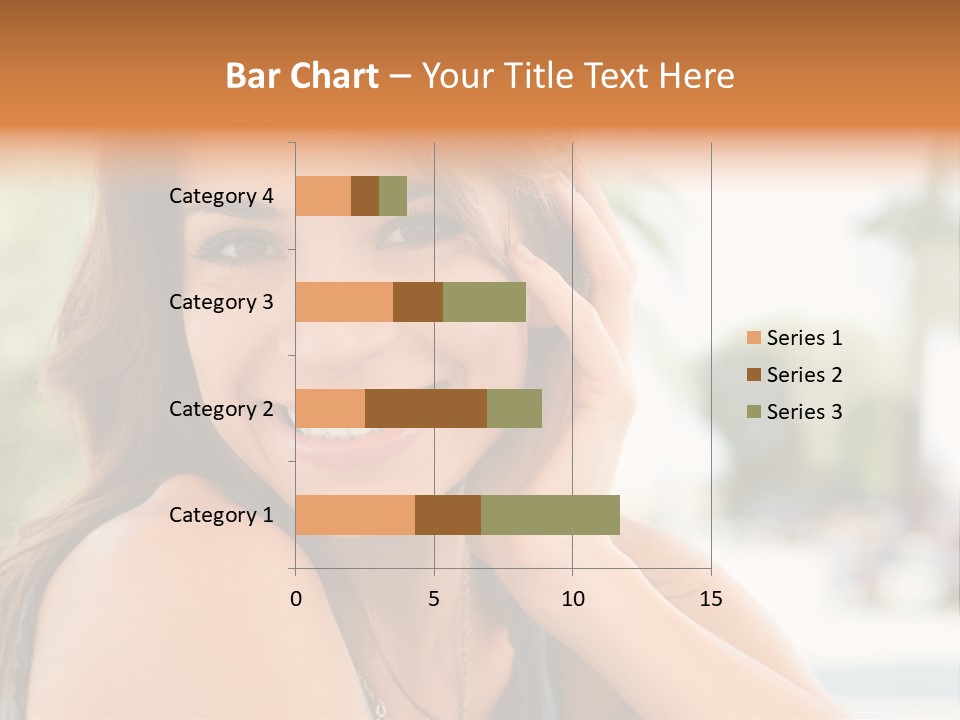 Bar Chart – Your Title Text Here

Category 4
Category 3
Category 2
Category 1

0
5
10
15

Series 1
Series 2
Series 3